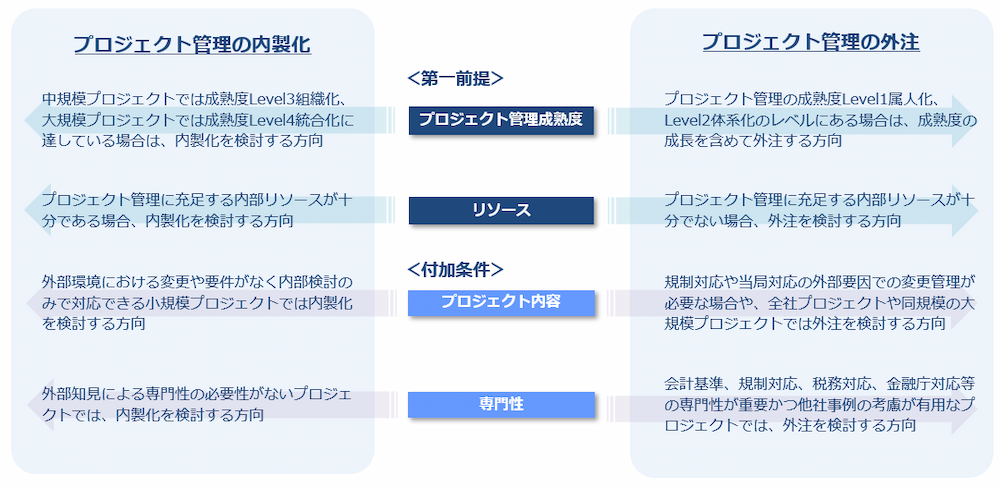 プロジェクト管理の内製化

中規模プロジェクトでは成熟度Level3組織化、大規模プロジェクトでは成熟度Level4統合化に達している場合は、内製化を検討する方向

プロジェクト管理に充足する内部リソースが十分である場合、内製化を検討する方向

外部環境における変更や要件がなく内部検討のみで対応できる小規模プロジェクトでは内製化を検討する方向

外部知見による専門性の必要性がないプロジェクトでは、内製化を検討する方向

<第一前提>

プロジェクト管理成熟度

リソース

<付加条件>

プロジェクト内容

専門性

プロジェクト管理の外注

プロジェクト管理の成熟度Level1属人化、Level2体系化のレベルにある場合は、成熟度の成長を含めて外注する方向

プロジェクト管理に充足する内部リソースが十分でない場合、外注を検討する方向

規制対応や当局対応の外部要因での変更管理が必要な場合や、全社プロジェクトや同規模の大規模プロジェクトでは外注を検討する方向

会計基準、規制対応、税務対応、金融庁対応等の専門性が重要かつ他社事例の考慮が有用なプロジェクトでは、外注を検討する方向